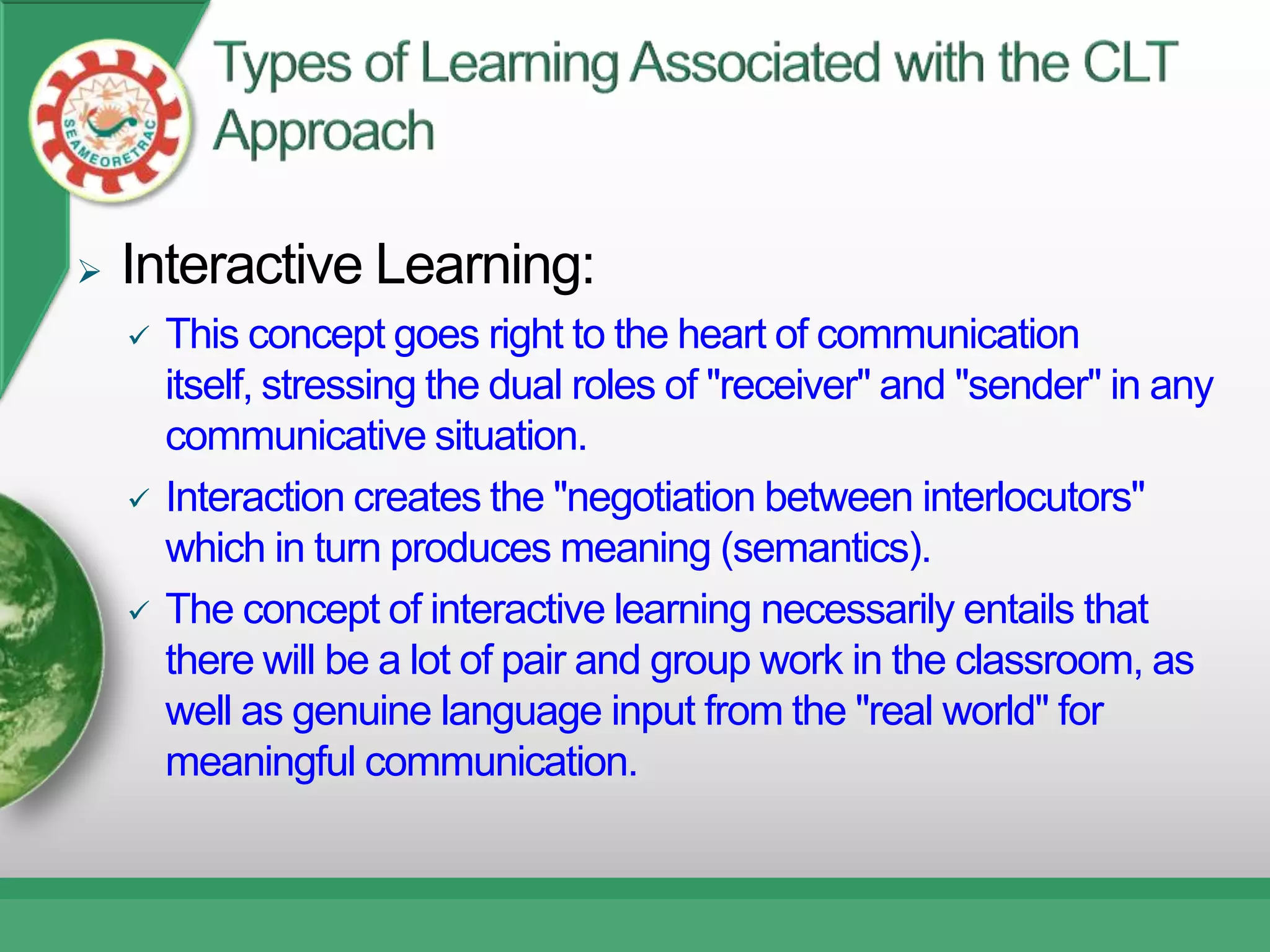 SEAMEORETRAC

Types of Learning Associated with the CLT Approach

➢ Interactive Learning:

✓ This concept goes right to the heart of communication itself, stressing the dual roles of "receiver" and "sender" in any communicative situation.

✓ Interaction creates the "negotiation between interlocutors" which in turn produces meaning (semantics).

✓ The concept of interactive learning necessarily entails that there will be a lot of pair and group work in the classroom, as well as genuine language input from the "real world" for meaningful communication.